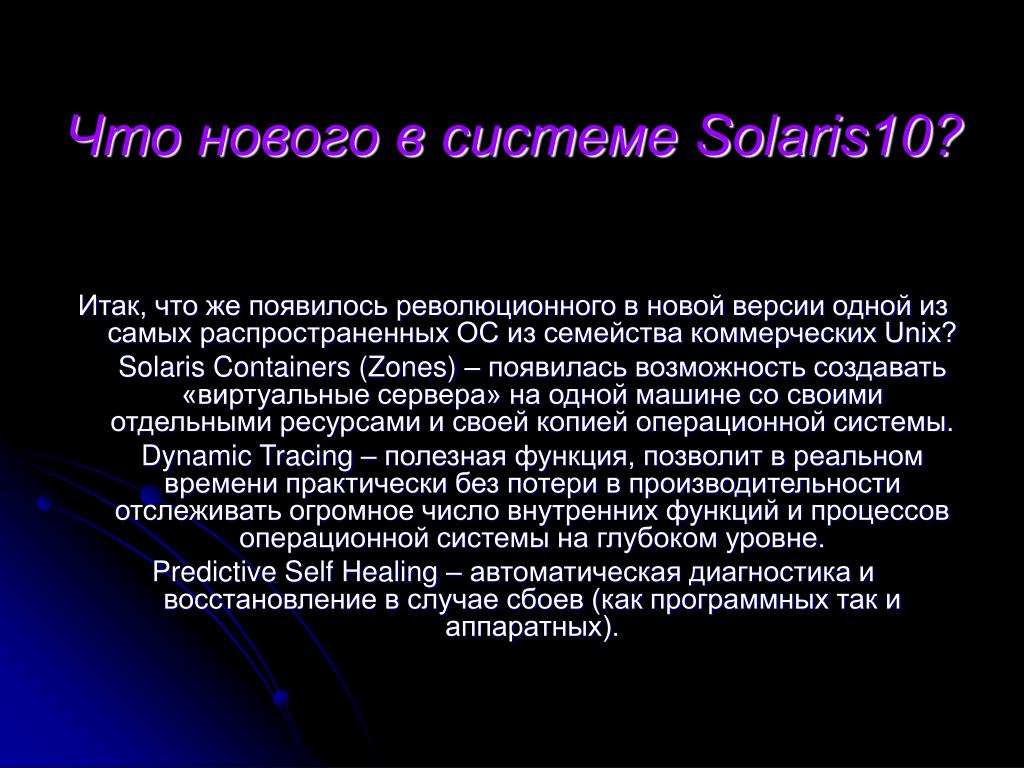 Что нового в системе Solaris10?

Итак, что же появилось революционного в новой версии одной из самых распространенных ОС из семейства коммерческих Unix?

Solaris Containers (Zones) – появилась возможность создавать «виртуальные сервера» на одной машине со своими отдельными ресурсами и своей копией операционной системы.

Dynamic Tracing – полезная функция, позволит в реальном времени практически без потери в производительности отслеживать огромное число внутренних функций и процессов операционной системы на глубоком уровне.

Predictive Self Healing – автоматическая диагностика и восстановление в случае сбоев (как программных так и аппаратных).